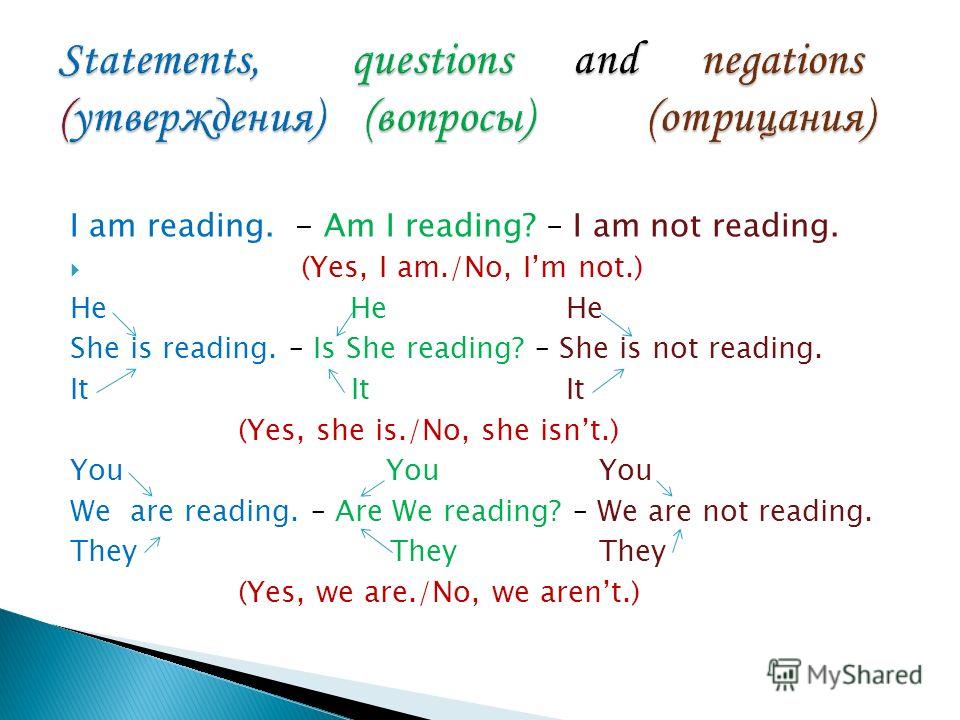 Statements, questions and negations
(утверждения) (вопросы) (отрицания)

I am reading. - Am I reading? – I am not reading.

(Yes, I am./No, I'm not.)

He He He
She is reading. – Is She reading? – She is not reading.
It It It

(Yes, she is./No, she isn't.)

You You You
We are reading. – Are We reading? – We are not reading.
They They They

(Yes, we are./No, we aren't.)

MyShared